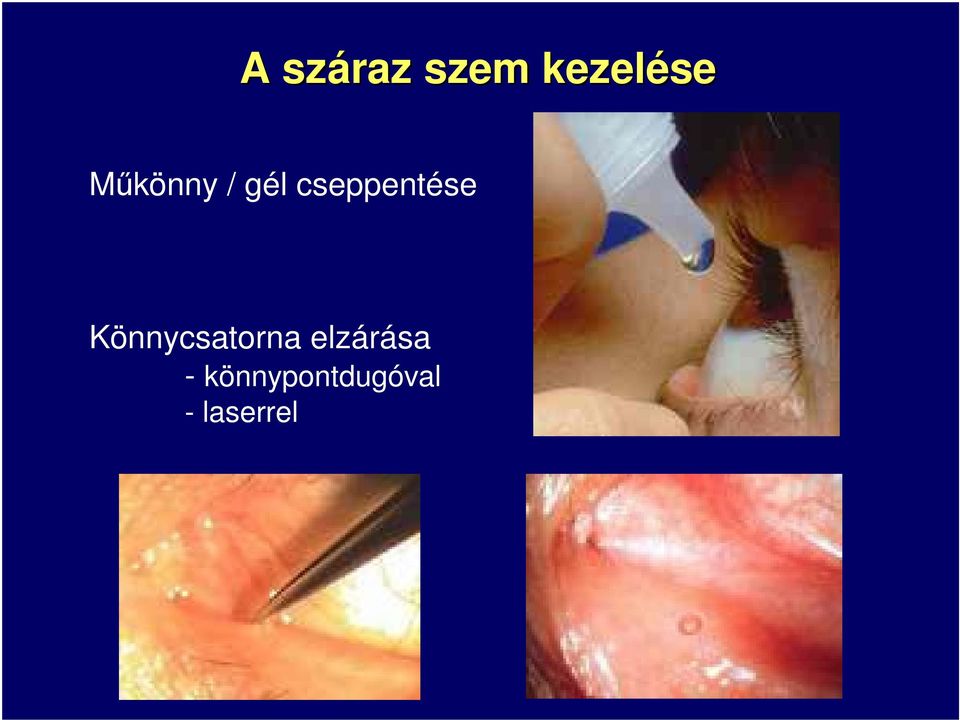 A száraz szem kezelése

Műkönny / gél cseppentése

Könnycsatorna elzárása
- könnypontdugóval
- laserrel